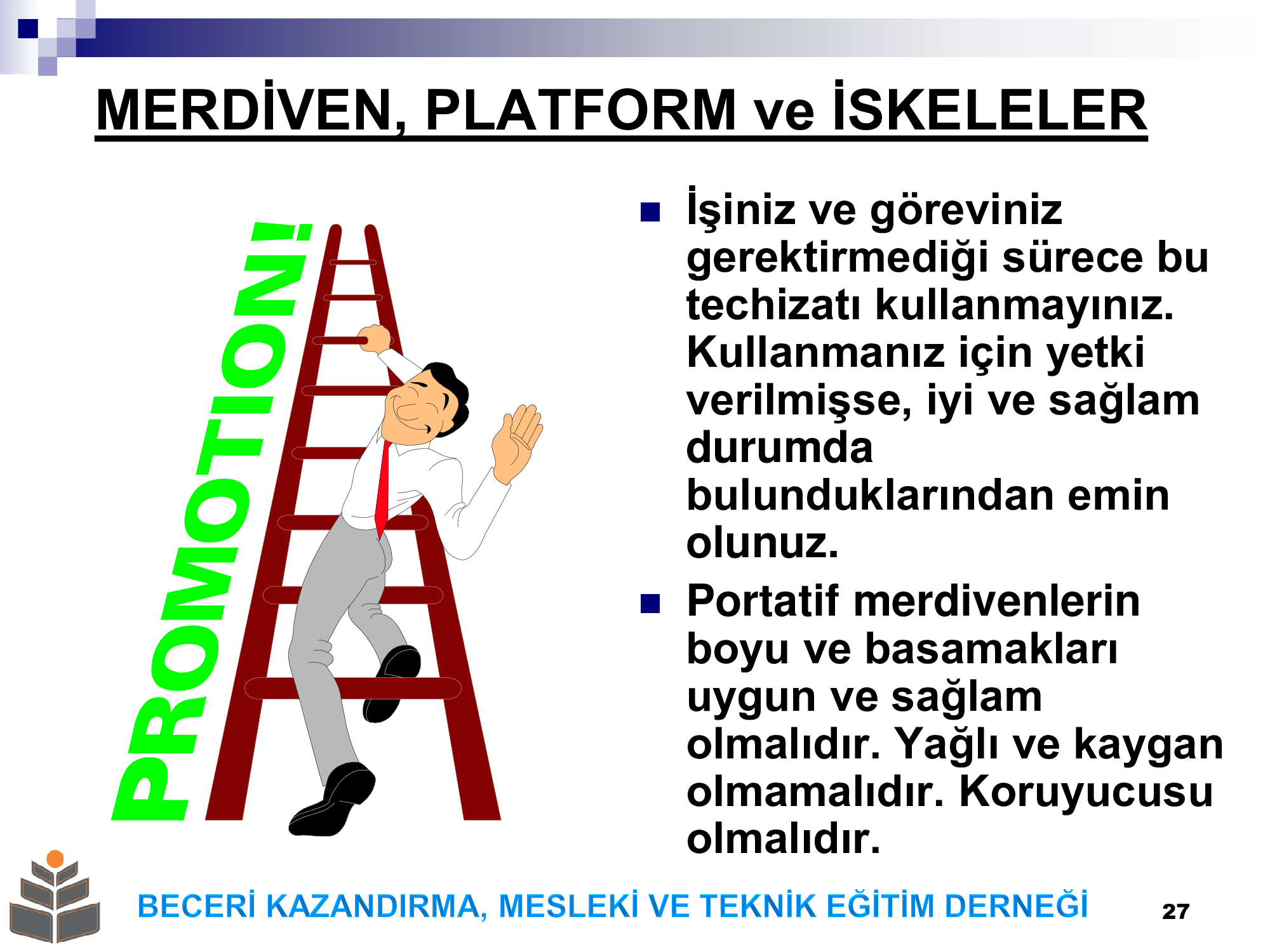 MERDİVEN, PLATFORM ve İSKELELER

PROMOTION!

İşiniz ve göreviniz gerektirmediği sürece bu techizatı kullanmayınız. Kullanmanız için yetki verilmişse, iyi ve sağlam durumda bulunduklarından emin olunuz.

Portatif merdivenlerin boyu ve basamakları uygun ve sağlam olmalıdır. Yağlı ve kaygan olmamalıdır. Koruyucusu olmalıdır.

BECERİ KAZANDIRMA, MESLEKİ VE TEKNİK EĞİTİM DERNEĞİ

27